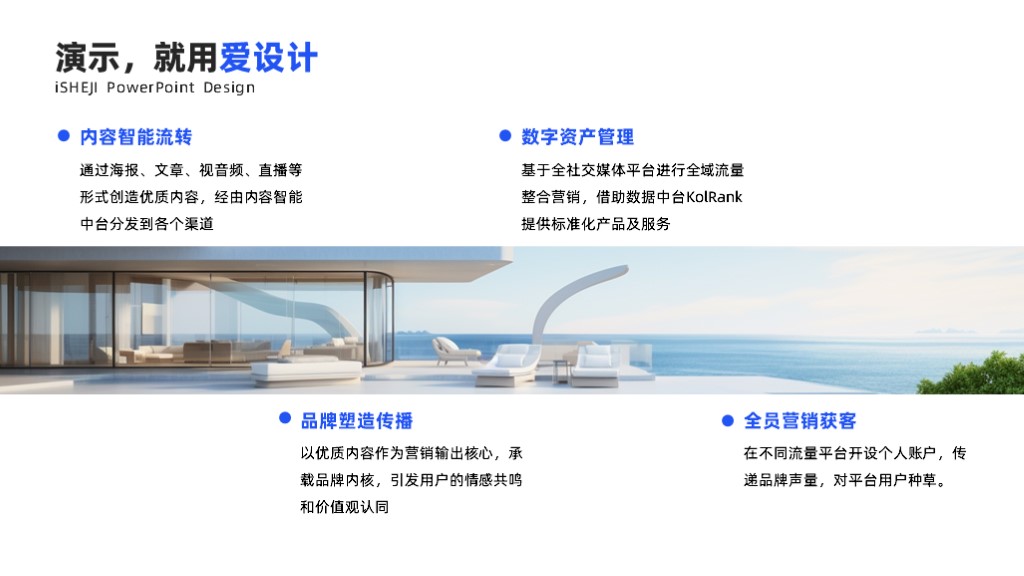 演示，就用爱设计
iSHEJI PowerPoint Design

内容智能流转

通过海报、文章、视音频、直播等形式创造优质内容，经由内容智能中台分发到各个渠道

数字资产管理

基于全社交媒体平台进行全域流量整合营销，借助数据中台KolRank提供标准化产品及服务

品牌塑造传播

以优质内容作为营销输出核心，承载品牌内核，引发用户的情感共鸣和价值观认同

全员营销获客

在不同流量平台开设个人账户，传递品牌声量，对平台用户种草。